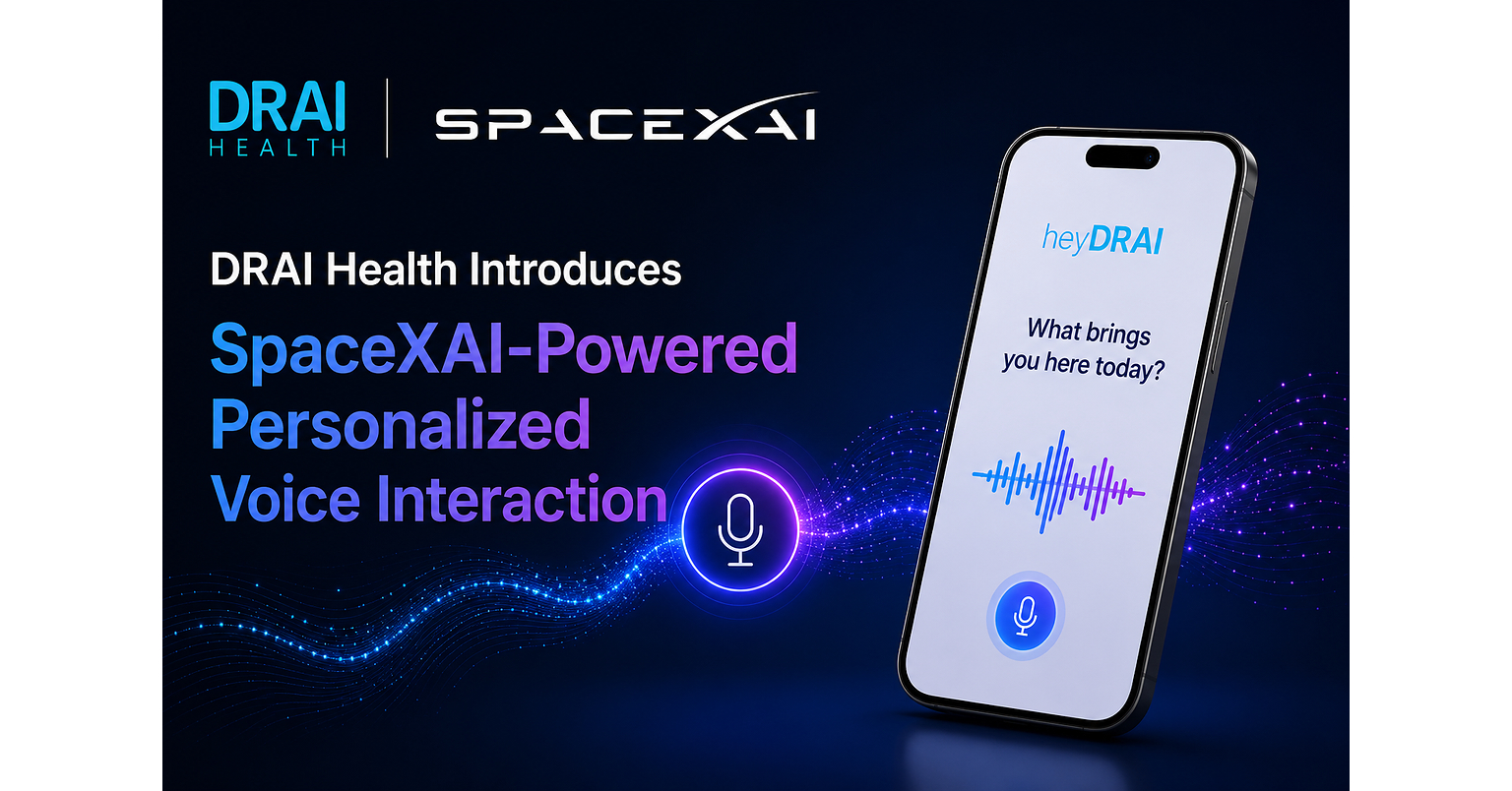 DRAI
HEALTH

SPACEXAI

DRAI Health Introduces

SpaceXAI-Powered Personalized Voice Interaction

heyDRAI

What brings you here today?